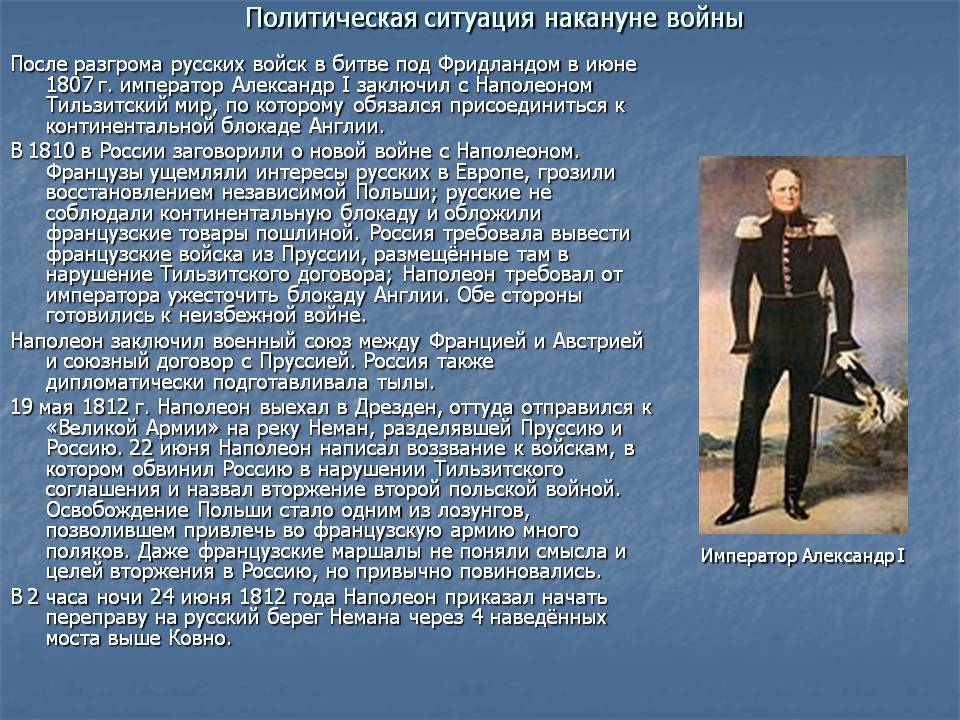 Политическая ситуация накануне войны

После разгрома русских войск в битве под Фридландом в июне 1807 г. император Александр I заключил с Наполеоном Тильзитский мир, по которому обязался присоединиться к континентальной блокаде Англии.

В 1810 в России заговорили о новой войне с Наполеоном. Французы ущемляли интересы русских в Европе, грозили восстановлением независимой Польши; русские не соблюдали континентальную блокаду и обложили французские товары пошлиной. Россия требовала вывести французские войска из Пруссии, размещённые там в нарушение Тильзитского договора; Наполеон требовал от императора ужесточить блокаду Англии. Обе стороны готовились к неизбежной войне.

Наполеон заключил военный союз между Францией и Австрией и союзный договор с Пруссией. Россия также дипломатически подготавливала тылы.

19 мая 1812 г. Наполеон выехал в Дрезден, оттуда отправился к «Великой Армии» на реку Неман, разделявшей Пруссию и Россию. 22 июня Наполеон написал воззвание к войскам, в котором обвинил Россию в нарушении Тильзитского соглашения и назвал вторжение второй польской войной. Освобождение Польши стало одним из лозунгов, позволившем привлечь во французскую армию много поляков. Даже французские маршалы не поняли смысла и целей вторжения в Россию, но привычно повиновались.

В 2 часа ночи 24 июня 1812 года Наполеон приказал начать переправу на русский берег Немана через 4 наведённых моста выше Ковно.

Император Александр I